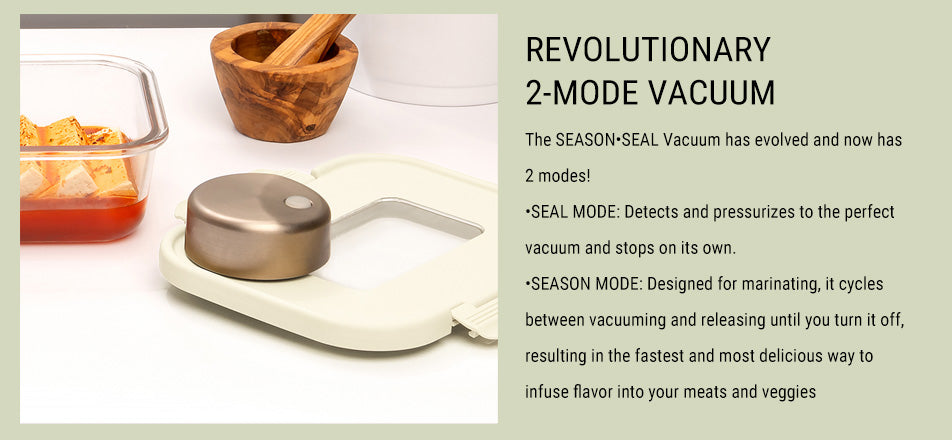 REVOLUTIONARY 2-MODE VACUUM

The SEASON•SEAL Vacuum has evolved and now has 2 modes!

•SEAL MODE: Detects and pressurizes to the perfect vacuum and stops on its own.

•SEASON MODE: Designed for marinating, it cycles between vacuuming and releasing until you turn it off, resulting in the fastest and most delicious way to infuse flavor into your meats and veggies